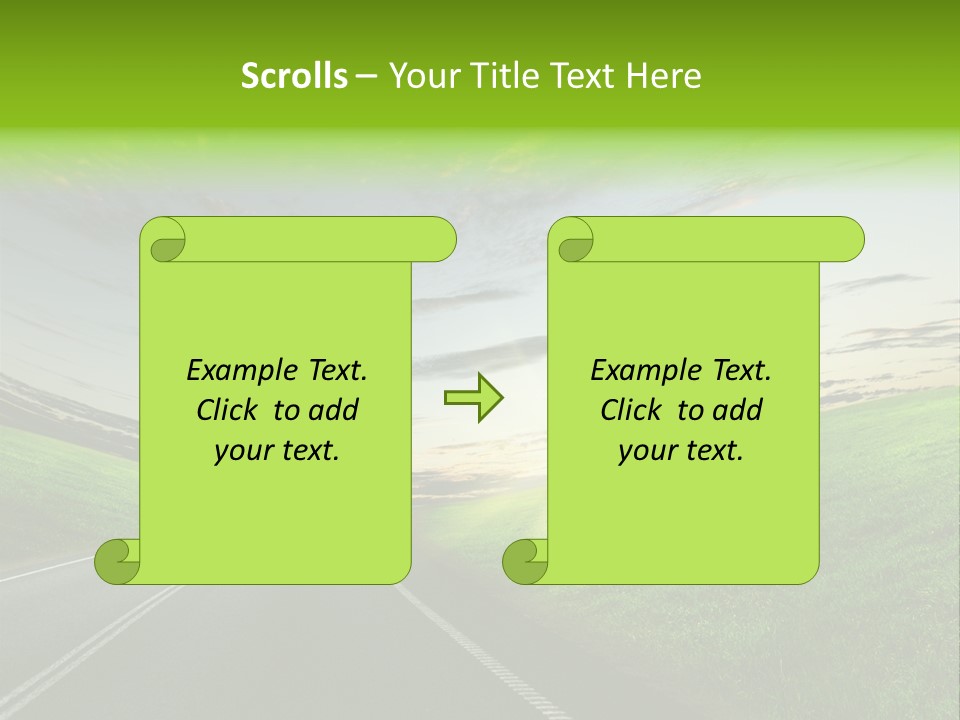 Scrolls – Your Title Text Here

Example Text. Click to add your text.

Example Text. Click to add your text.